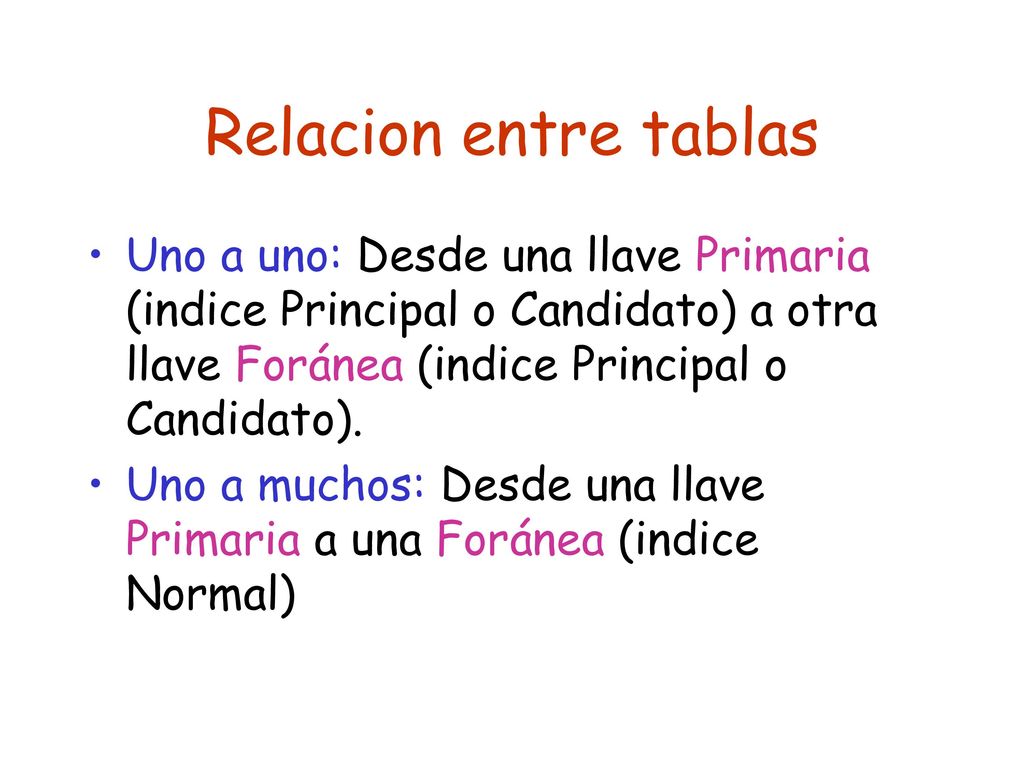 Relacion entre tablas

• Uno a uno: Desde una llave Primaria (indice Principal o Candidato) a otra llave Foránea (indice Principal o Candidato).

• Uno a muchos: Desde una llave Primaria a una Foránea (indice Normal)